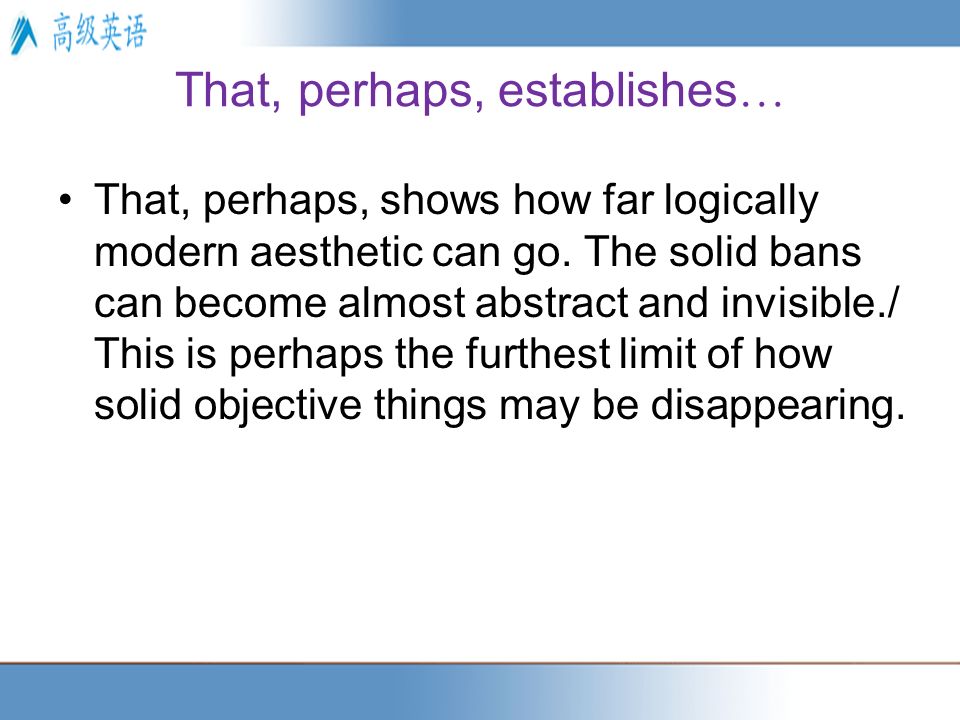 高级英语

That, perhaps, establishes…

• That, perhaps, shows how far logically modern aesthetic can go. The solid bans can become almost abstract and invisible./ This is perhaps the furthest limit of how solid objective things may be disappearing.